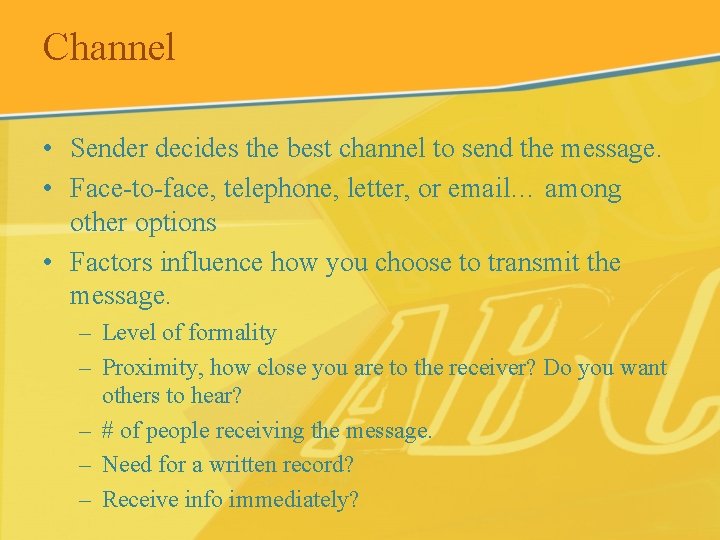 Channel

• Sender decides the best channel to send the message.
• Face-to-face, telephone, letter, or email… among other options
• Factors influence how you choose to transmit the message.
– Level of formality
– Proximity, how close you are to the receiver? Do you want others to hear?
– # of people receiving the message.
– Need for a written record?
– Receive info immediately?

ABC